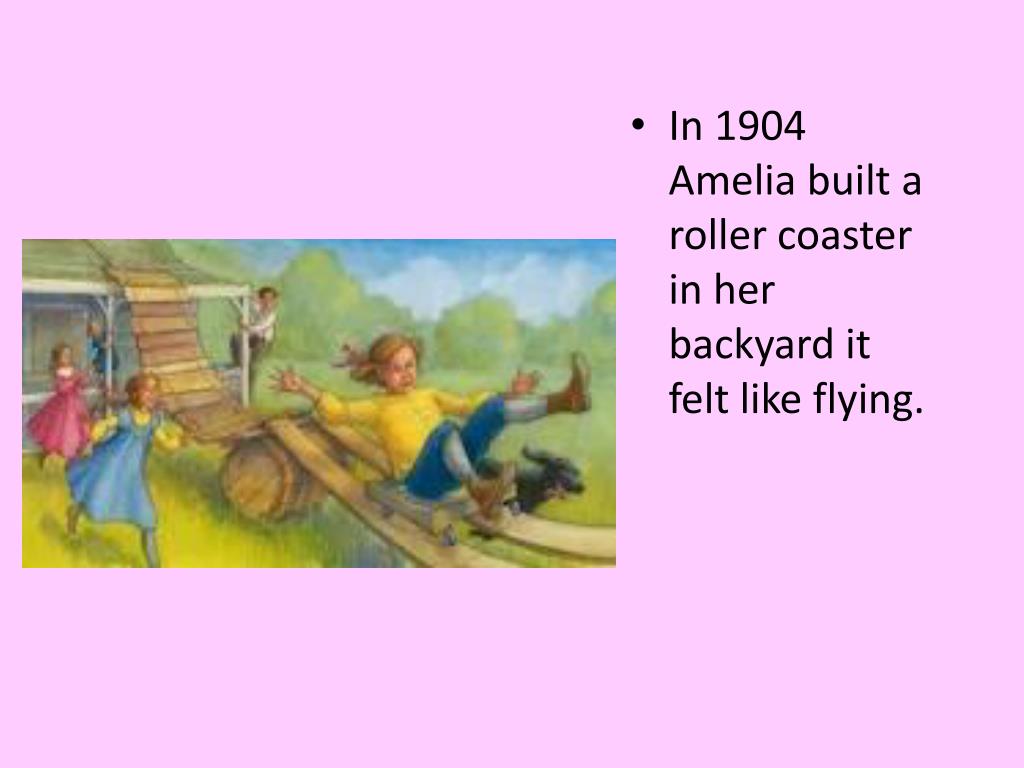 • In 1904 Amelia built a roller coaster in her backyard it felt like flying.